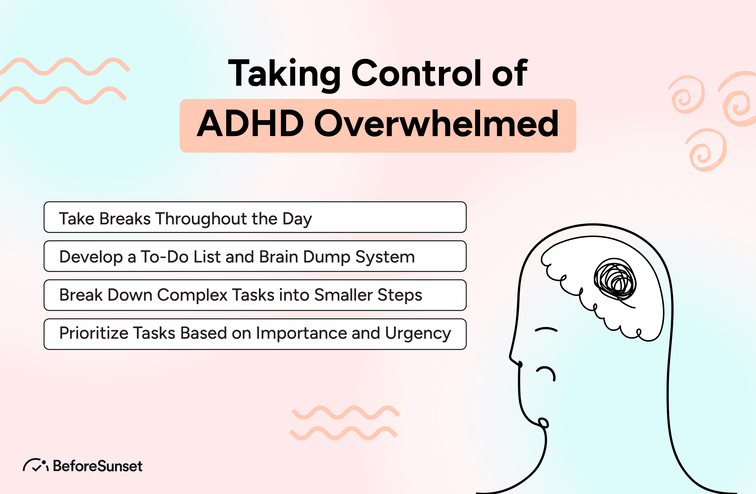 Taking Control of
ADHD Overwhelmed

Take Breaks Throughout the Day

Develop a To-Do List and Brain Dump System

Break Down Complex Tasks into Smaller Steps

Prioritize Tasks Based on Importance and Urgency

BeforeSunset